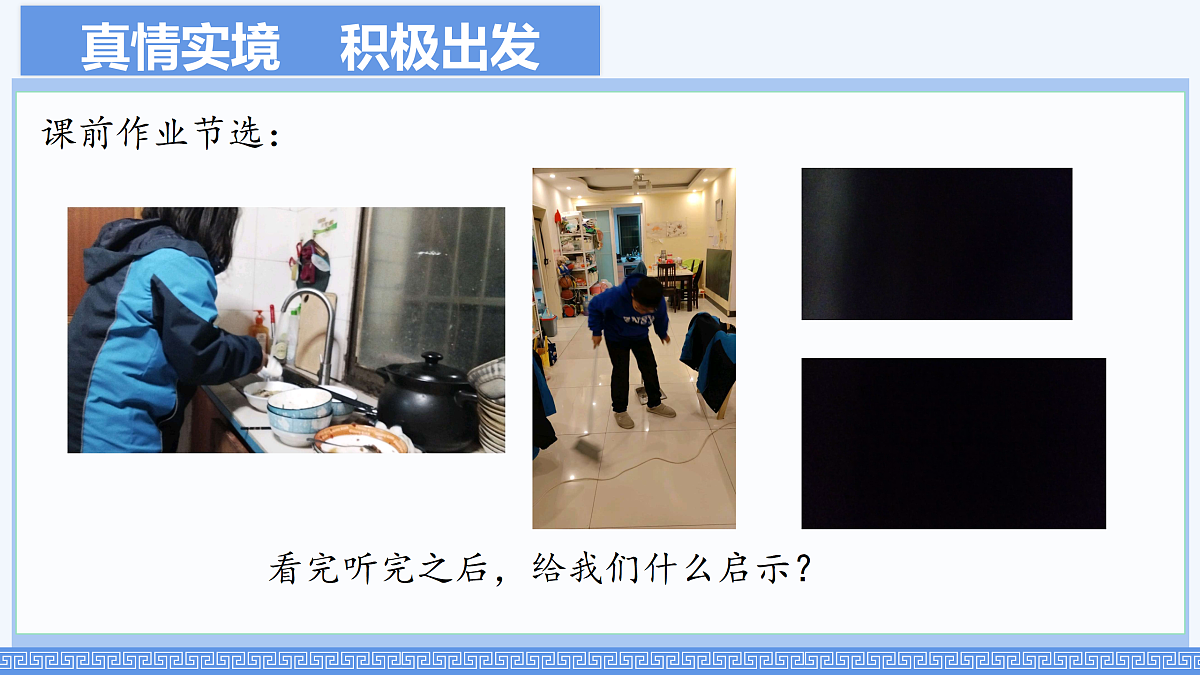 真情实境　积极出发

课前作业节选：

看完听完之后，给我们什么启示？